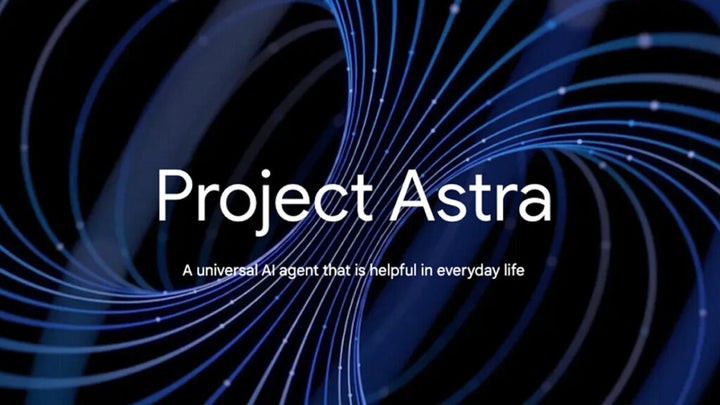 Project Astra

A universal AI agent that is helpful in everyday life